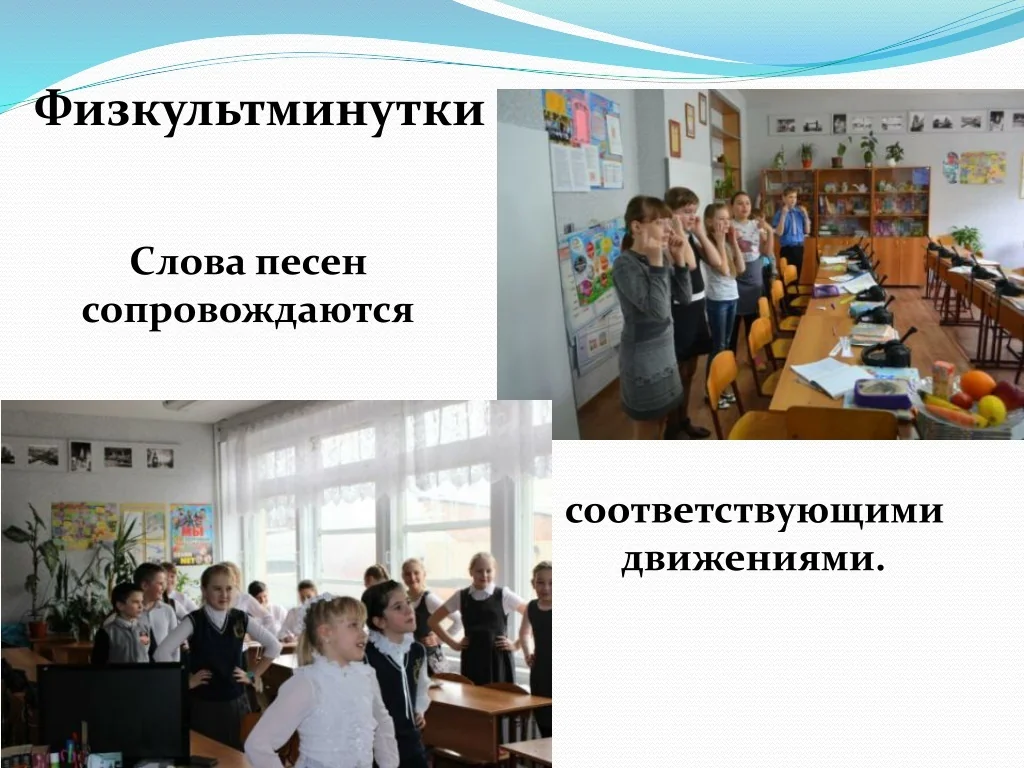 Физкультминутки

Слова песен сопровождаются

соответствующими движениями.